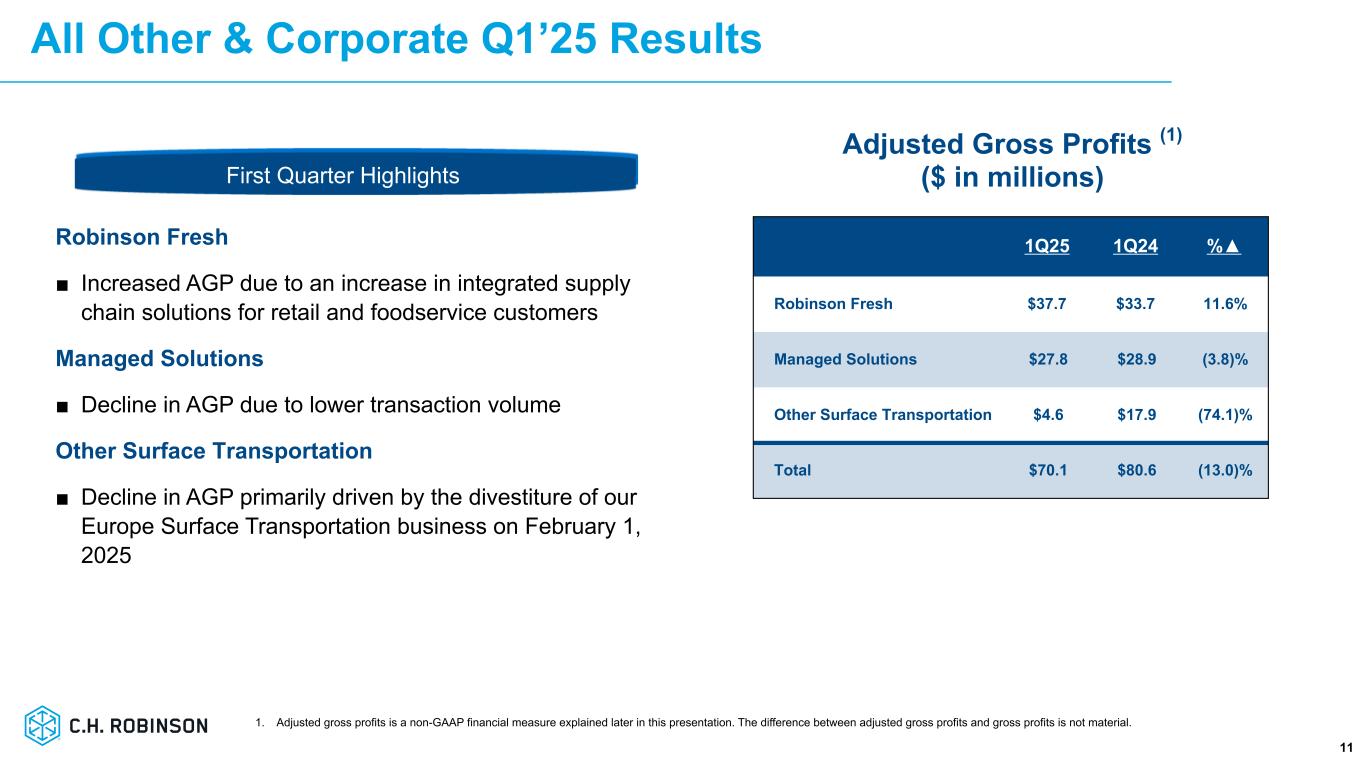 All Other & Corporate Q1’25 Results

First Quarter Highlights

Robinson Fresh

■ Increased AGP due to an increase in integrated supply chain solutions for retail and foodservice customers

Managed Solutions

■ Decline in AGP due to lower transaction volume

Other Surface Transportation

■ Decline in AGP primarily driven by the divestiture of our Europe Surface Transportation business on February 1, 2025

Adjusted Gross Profits $^{(1)}$
($ in millions)

| | 1Q25 | 1Q24 | %▲ |
|---|---|---|---|
| Robinson Fresh | $37.7 | $33.7 | 11.6% |
| Managed Solutions | $27.8 | $28.9 | (3.8)% |
| Other Surface Transportation | $4.6 | $17.9 | (74.1)% |
| Total | $70.1 | $80.6 | (13.0)% |

C.H. ROBINSON

1. Adjusted gross profits is a non-GAAP financial measure explained later in this presentation. The difference between adjusted gross profits and gross profits is not material.

11